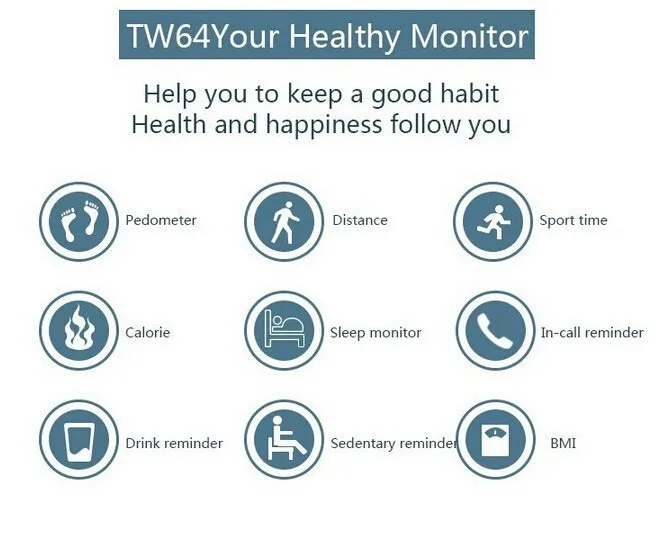 TW64Your Healthy Monitor

Help you to keep a good habit
Health and happiness follow you

Pedometer

Distance

Sport time

Calorie

Sleep monitor

In-call reminder

Drink reminder

Sedentary reminder

BMI